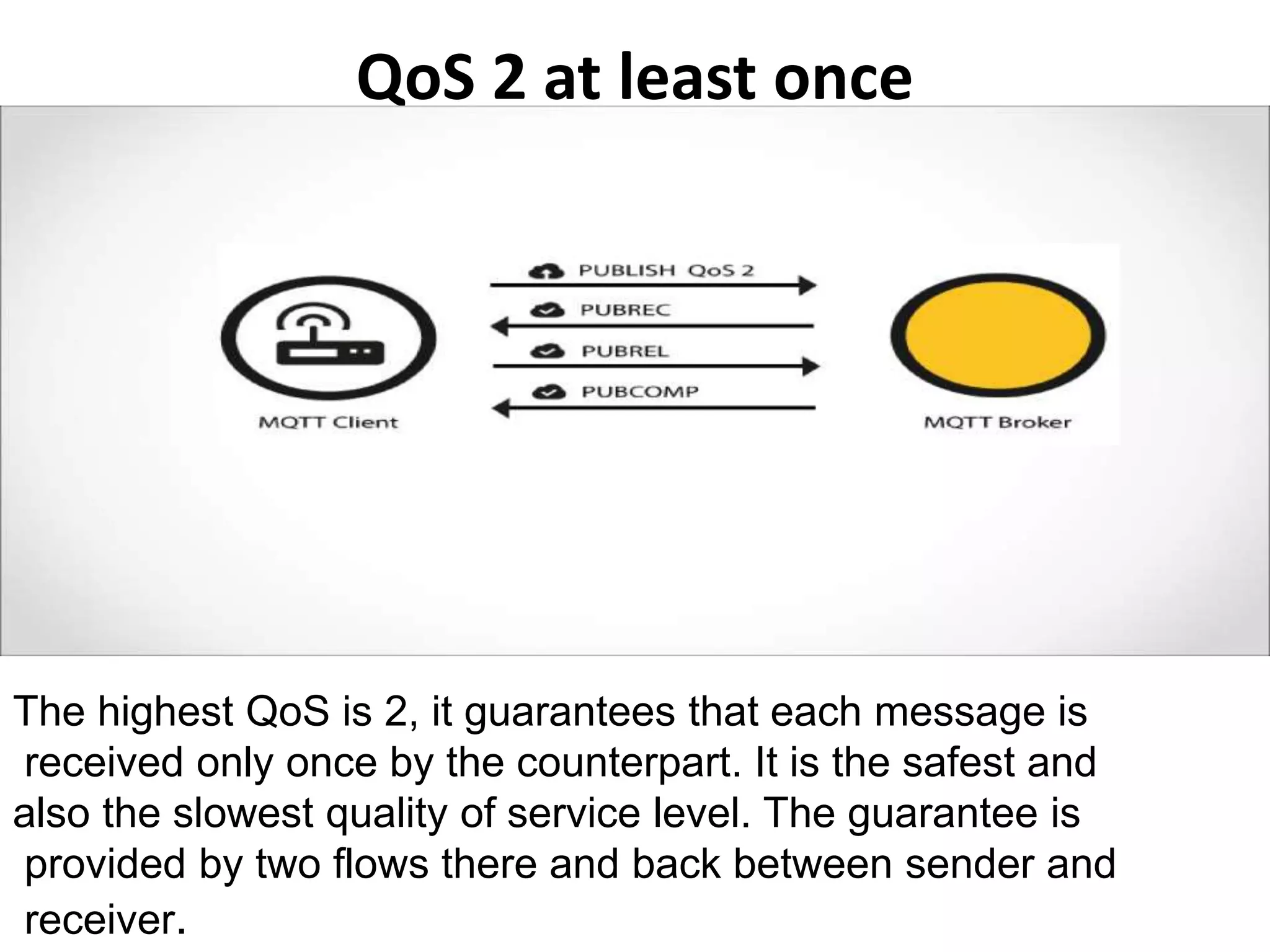 QoS 2 at least once

PUBLISH QoS 2
PUBREC
PUBREL
PUBCOMP

MQTT Client

MQTT Broker

The highest QoS is 2, it guarantees that each message is received only once by the counterpart. It is the safest and also the slowest quality of service level. The guarantee is provided by two flows there and back between sender and receiver.